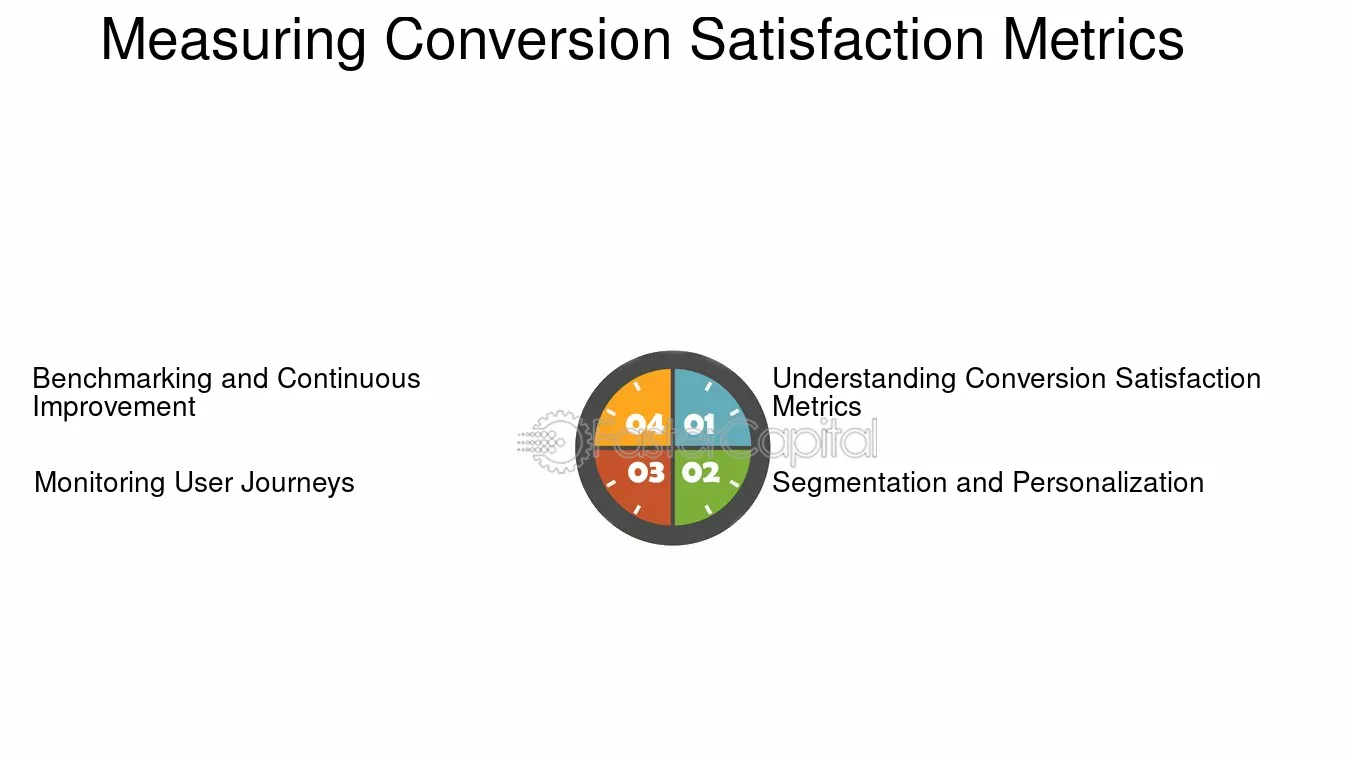 Measuring Conversion Satisfaction Metrics

Benchmarking and Continuous Improvement

Monitoring User Journeys

04
01
03
02

Understanding Conversion Satisfaction Metrics

Segmentation and Personalization

FasterCapital